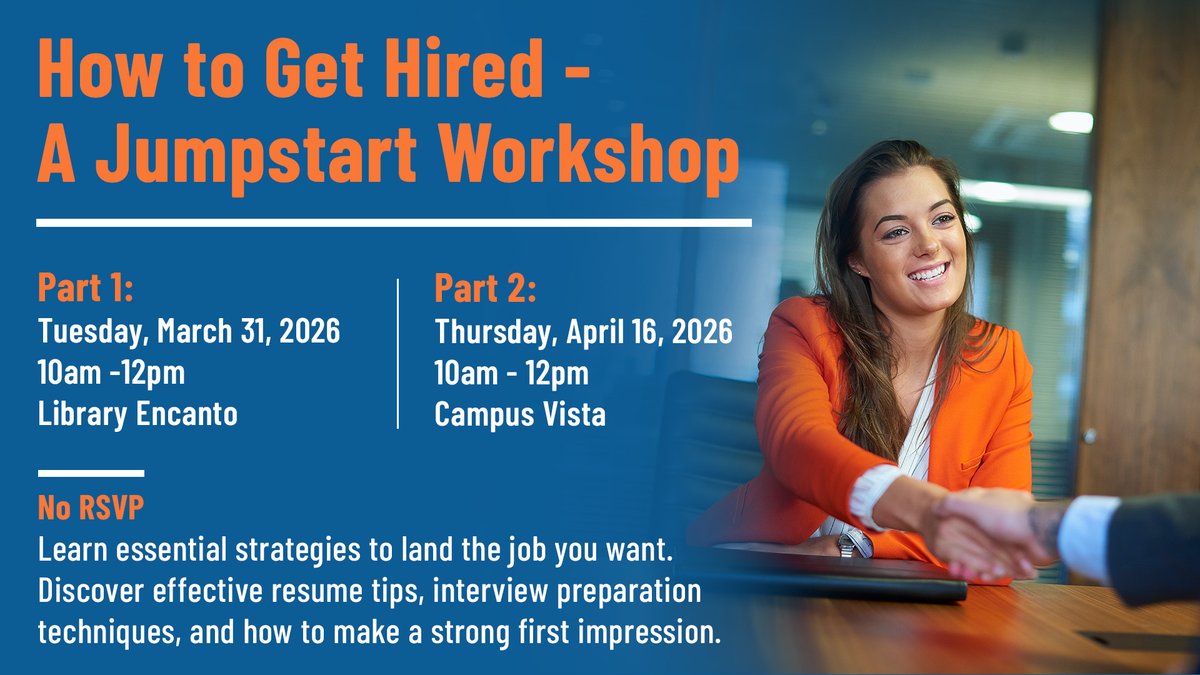 How to Get Hired - A Jumpstart Workshop

Part 1:
Tuesday, March 31, 2026
10am -12pm
Library Encanto

Part 2:
Thursday, April 16, 2026
10am - 12pm
Campus Vista

No RSVP
Learn essential strategies to land the job you want. Discover effective resume tips, interview preparation techniques, and how to make a strong first impression.